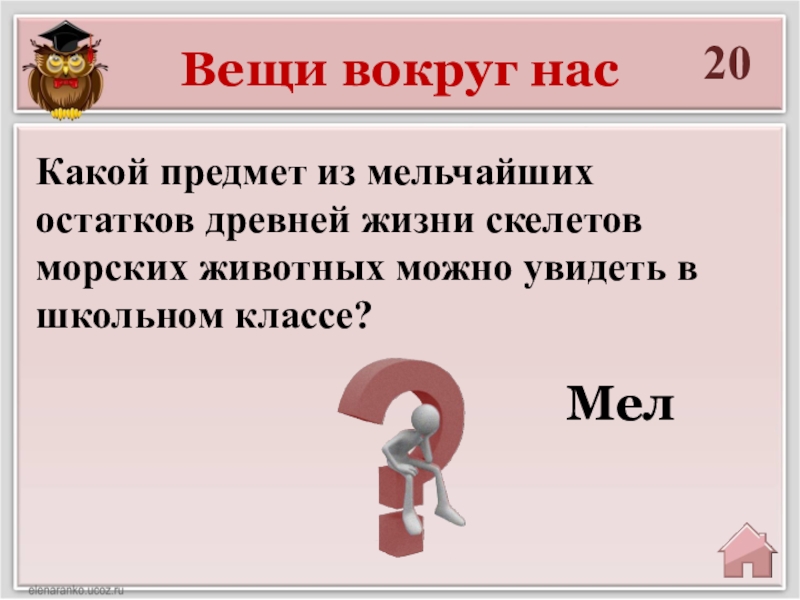 Вещи вокруг нас

20

Какой предмет из мельчайших остатков древней жизни скелетов морских животных можно увидеть в школьном классе?

Мел

elenaranko.ucoz.ru